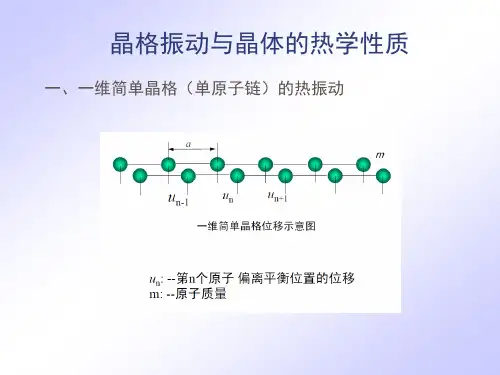 晶格振动与晶体的热学性质

一、一维简单晶格（单原子链）的热振动

$a$

$m$

$u_{n-1}$ $u_n$ $u_{n+1}$

一维简单晶格位移示意图

$u_n$: --第n个原子 偏离平衡位置的位移
m: --原子质量